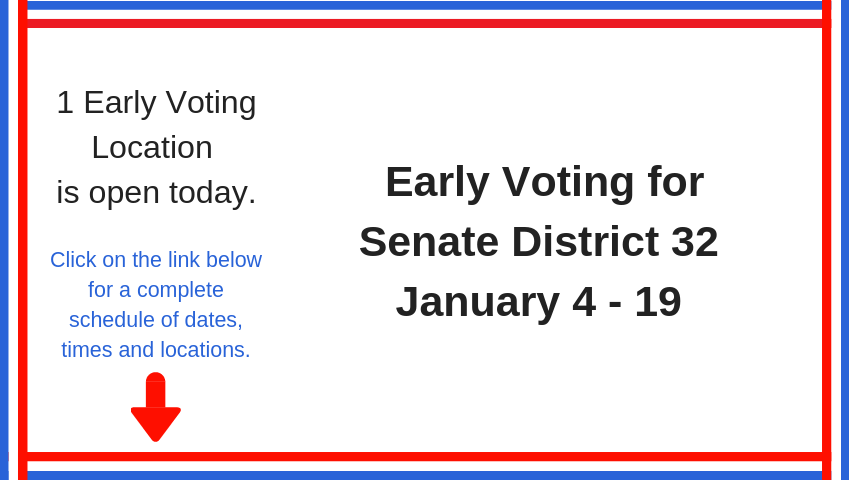 1 Early Voting Location is open today.

Click on the link below for a complete schedule of dates, times and locations.

Early Voting for Senate District 32 January 4 - 19